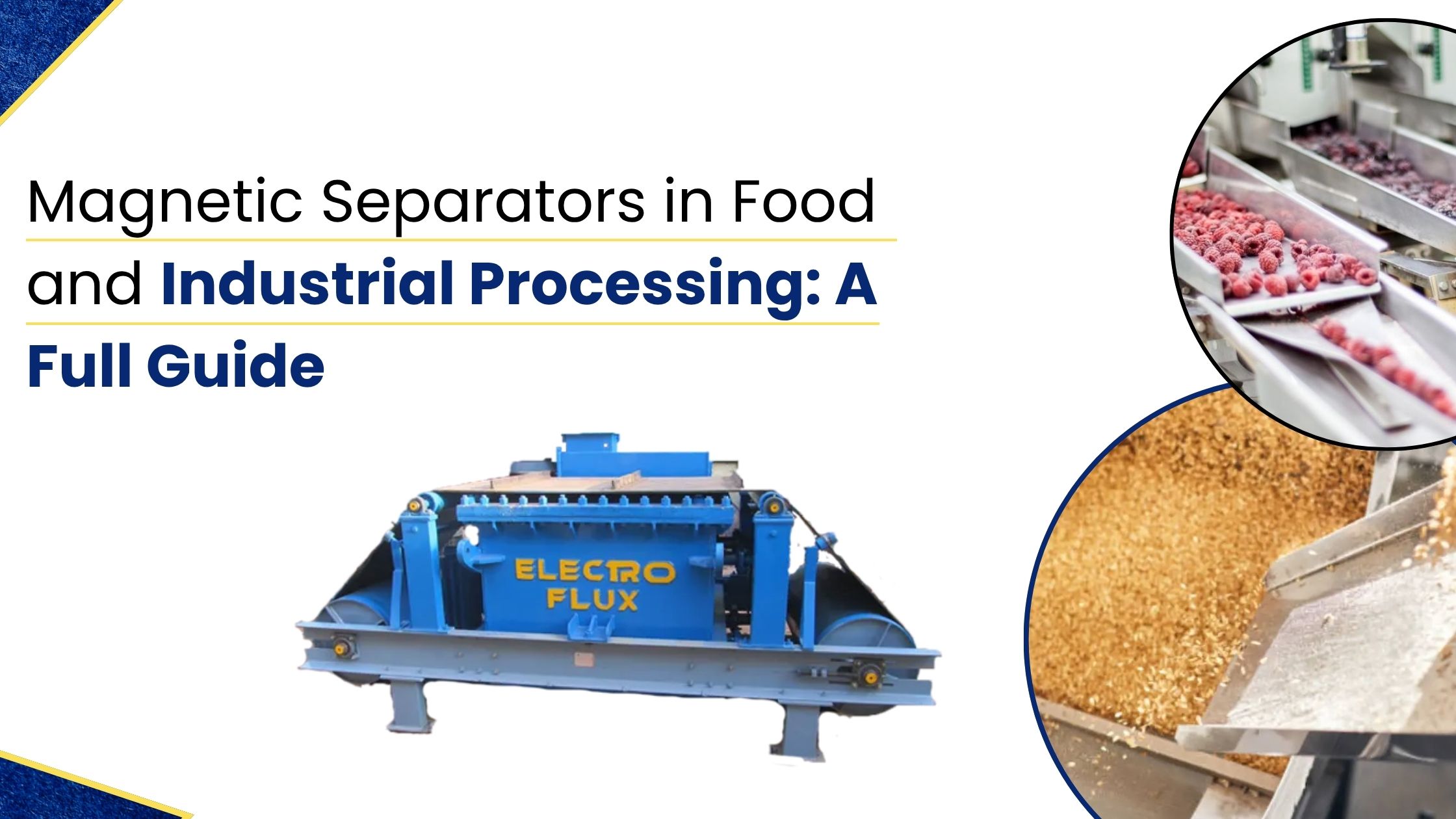 Magnetic Separators in Food and Industrial Processing: A Full Guide

ELECTRO FLUX